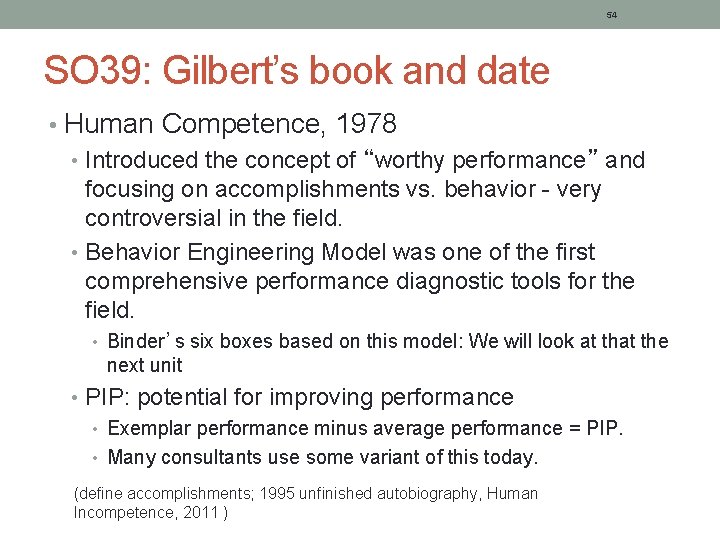 54

SO39: Gilbert’s book and date

• Human Competence, 1978
• Introduced the concept of “worthy performance” and focusing on accomplishments vs. behavior - very controversial in the field.
• Behavior Engineering Model was one of the first comprehensive performance diagnostic tools for the field.
• Binder’s six boxes based on this model: We will look at that the next unit
• PIP: potential for improving performance
• Exemplar performance minus average performance = PIP.
• Many consultants use some variant of this today.

(define accomplishments; 1995 unfinished autobiography, Human Incompetence, 2011 )